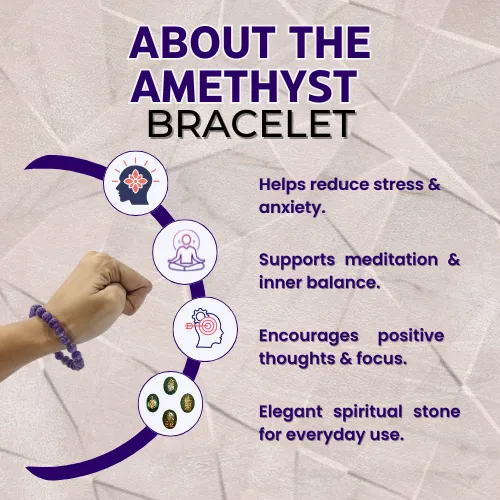 ABOUT THE AMETHYST BRACELET

Helps reduce stress & anxiety.

Supports meditation & inner balance.

Encourages positive thoughts & focus.

Elegant spiritual stone for everyday use.